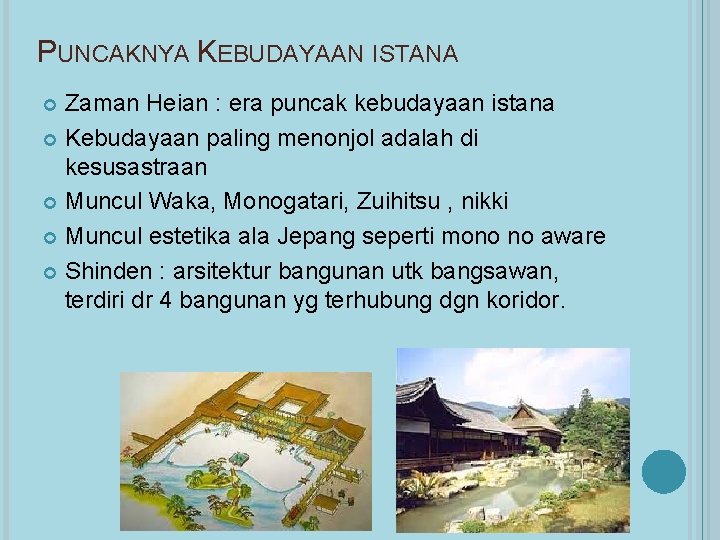 PUNCAKNYA KEBUDAYAAN ISTANA

Zaman Heian : era puncak kebudayaan istana

Kebudayaan paling menonjol adalah di kesusastraan

Muncul Waka, Monogatari, Zuihitsu , nikki

Muncul estetika ala Jepang seperti mono no aware

Shinden : arsitektur bangunan utk bangsawan, terdiri dr 4 bangunan yg terhubung dgn koridor.